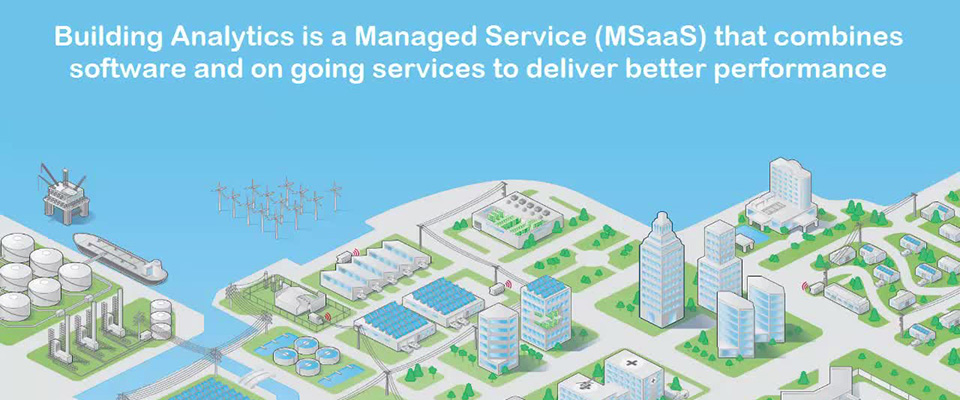 Building Analytics is a Managed Service (MSaaS) that combines software and on going services to deliver better performance